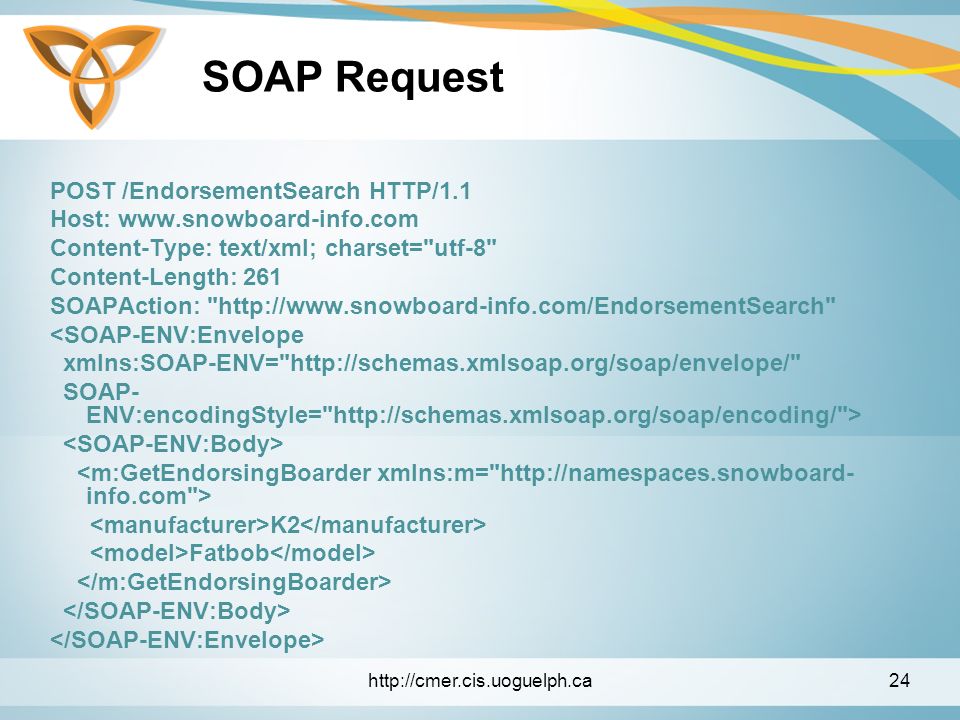 SOAP Request

POST /EndorsementSearch HTTP/1.1
Host: www.snowboard-info.com
Content-Type: text/xml; charset="utf-8"
Content-Length: 261
SOAPAction: "http://www.snowboard-info.com/EndorsementSearch"
<SOAP-ENV:Envelope
xmlns:SOAP-ENV="http://schemas.xmlsoap.org/soap/envelope/"
SOAP-ENV:encodingStyle="http://schemas.xmlsoap.org/soap/encoding/">
<SOAP-ENV:Body>
<m:GetEndorsingBoarder xmlns:m="http://namespaces.snowboard-info.com">
<manufacturer>K2</manufacturer>
<model>Fatbob</model>
</m:GetEndorsingBoarder>
</SOAP-ENV:Body>
</SOAP-ENV:Envelope>

http://cmer.cis.uoguelph.ca

24